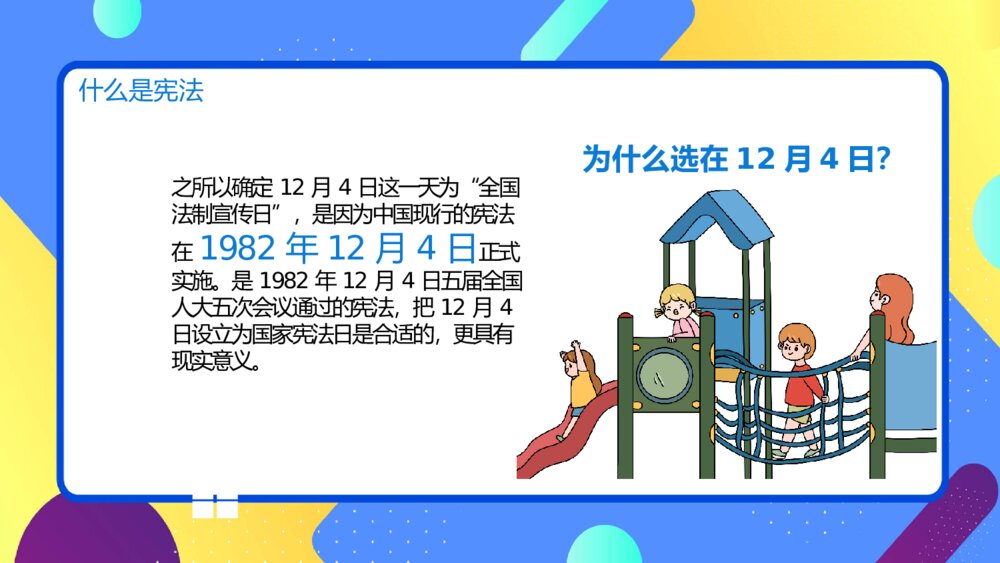 什么是宪法

为什么选在 12 月 4 日?

之所以确定 12 月 4 日这一天为“全国法制宣传日”，是因为中国现行的宪法在 1982 年 12 月 4 日正式实施。是 1982 年 12 月 4 日五届全国人大五次会议通过的宪法，把 12 月 4 日设立为国家宪法日是合适的，更具有现实意义。